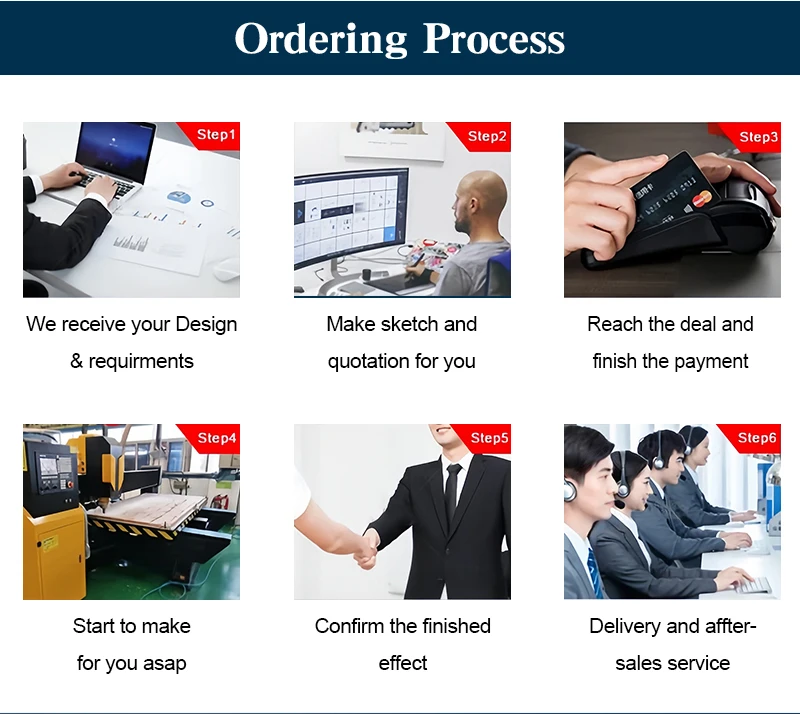 Ordering Process

Step1

We receive your Design & requirments

Step2

Make sketch and quotation for you

Step3

Reach the deal and finish the payment

Step4

Start to make for you asap

Step5

Confirm the finished effect

Step6

Delivery and affter-sales service